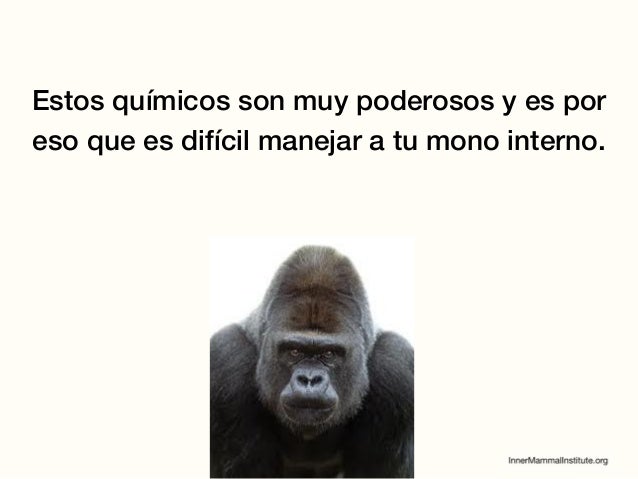 Estos químicos son muy poderosos y es por eso que es difícil manejar a tu mono interno.

InnerMammalInstitute.org